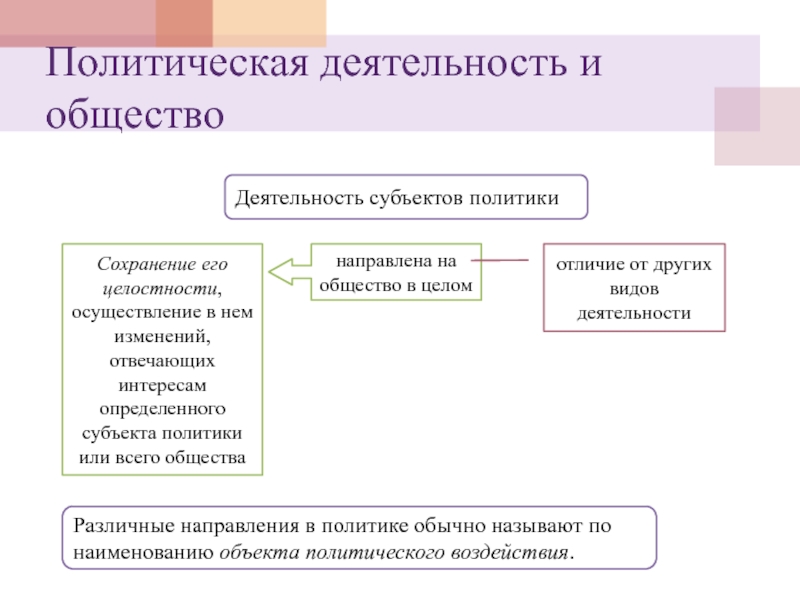 Политическая деятельность и общество

Деятельность субъектов политики

Сохранение его целостности, осуществление в нем изменений, отвечающих интересам определенного субъекта политики или всего общества

направлена на общество в целом

отличие от других видов деятельности

Различные направления в политике обычно называют по наименованию объекта политического воздействия.